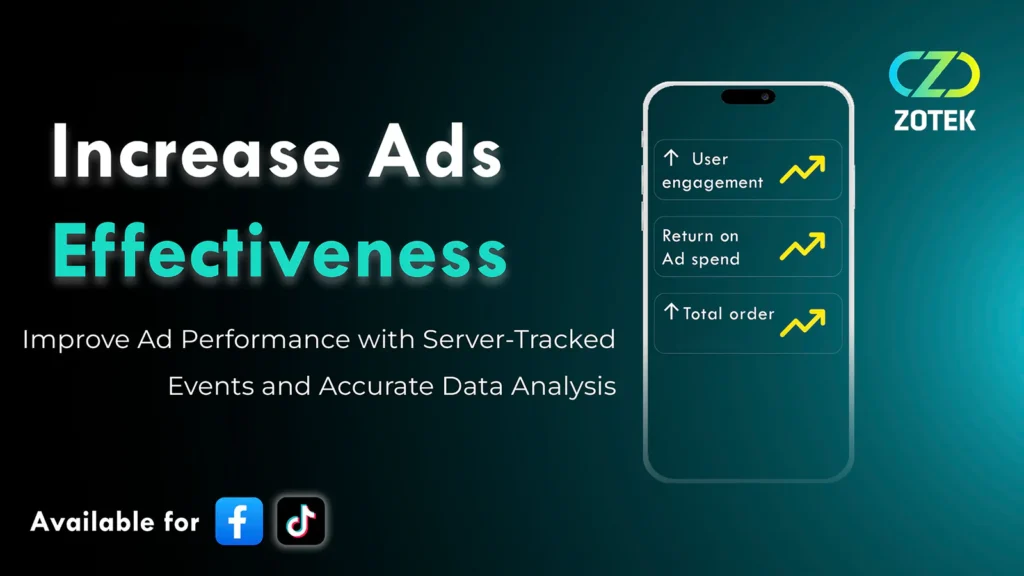 Increase Ads Effectiveness

Improve Ad Performance with Server-Tracked Events and Accurate Data Analysis

Available for

↑ User engagement

Return on Ad spend

↑ Total order

ZOTEK